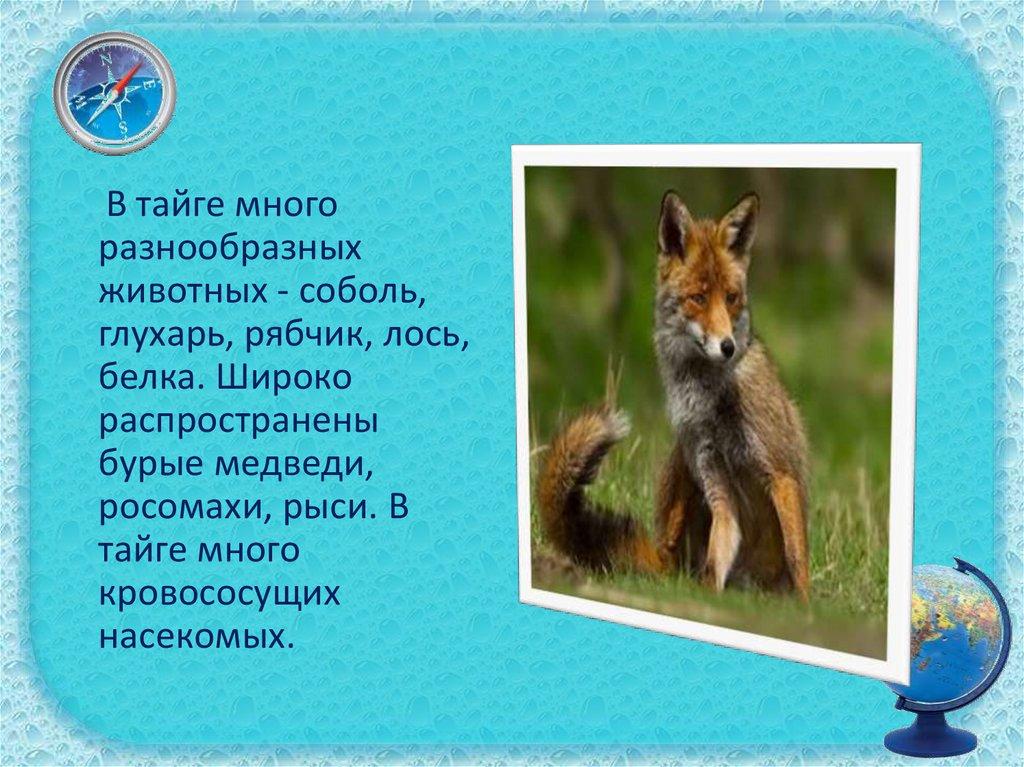 В тайге много разнообразных животных - соболь, глухарь, рябчик, лось, белка. Широко распространены бурые медведи, росомахи, рыси. В тайге много кровососущих насекомых.